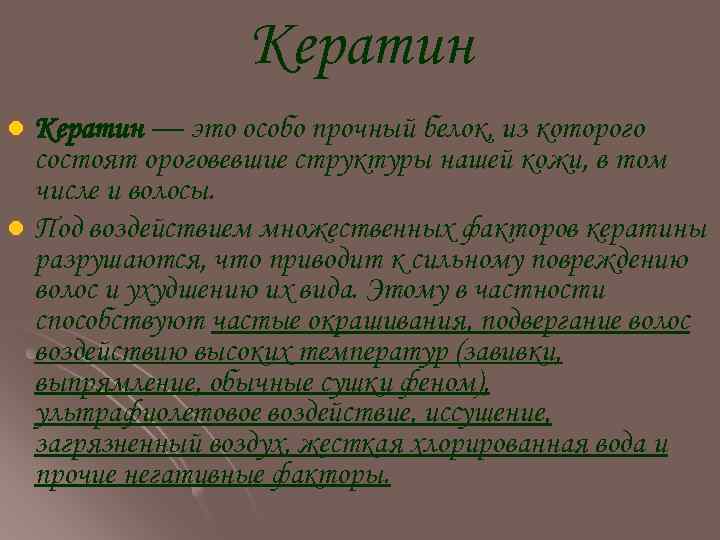 Кератин

Кератин — это особо прочный белок, из которого состоят ороговевшие структуры нашей кожи, в том числе и волосы.

Под воздействием множественных факторов кератины разрушаются, что приводит к сильному повреждению волос и ухудшению их вида. Этому в частности способствуют частые окрашивания, подвергание волос воздействию высоких температур (завивки, выпрямление, обычные сушки феном), ультрафиолетовое воздействие, иссушение, загрязненный воздух, жесткая хлорированная вода и прочие негативные факторы.